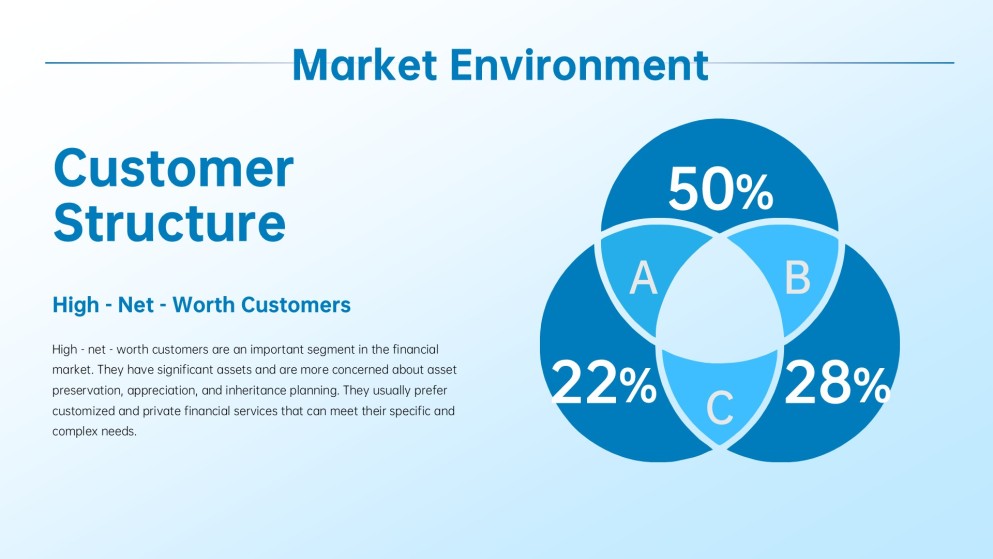 Market Environment

Customer Structure

High - Net - Worth Customers

High - net - worth customers are an important segment in the financial market. They have significant assets and are more concerned about asset preservation, appreciation, and inheritance planning. They usually prefer customized and private financial services that can meet their specific and complex needs.

50%

A

B

22%

C

28%